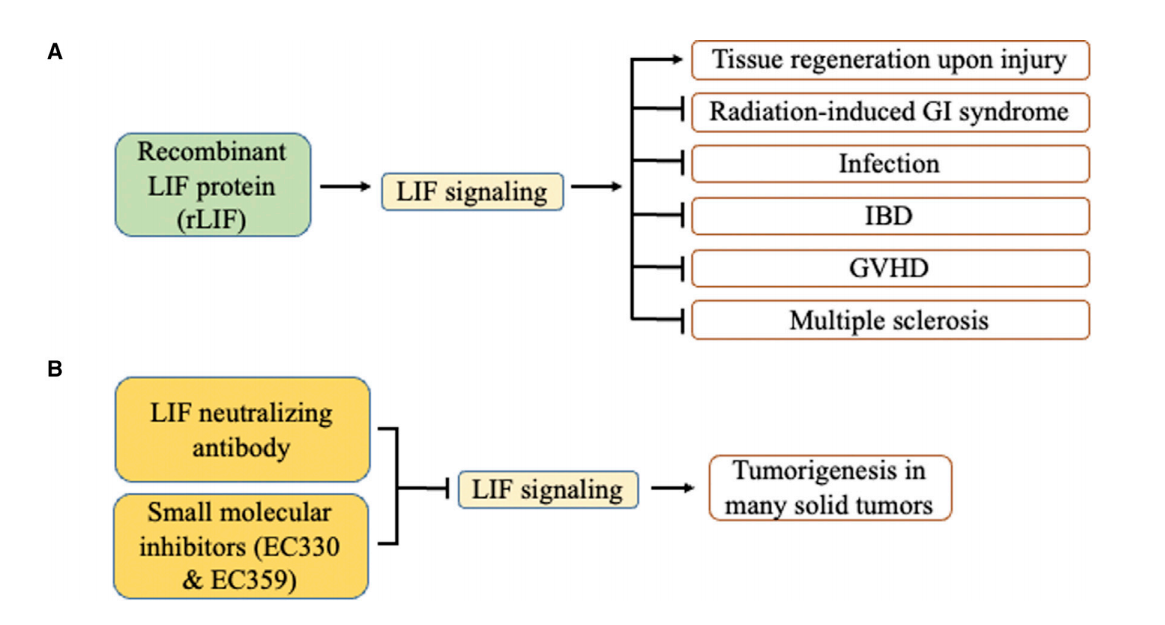 A

Recombinant LIF protein (rLIF)

LIF signaling

Tissue regeneration upon injury

Radiation-induced GI syndrome

Infection

IBD

GVHD

Multiple sclerosis

B

LIF neutralizing antibody

Small molecular inhibitors (EC330 & EC359)

LIF signaling

Tumorigenesis in many solid tumors